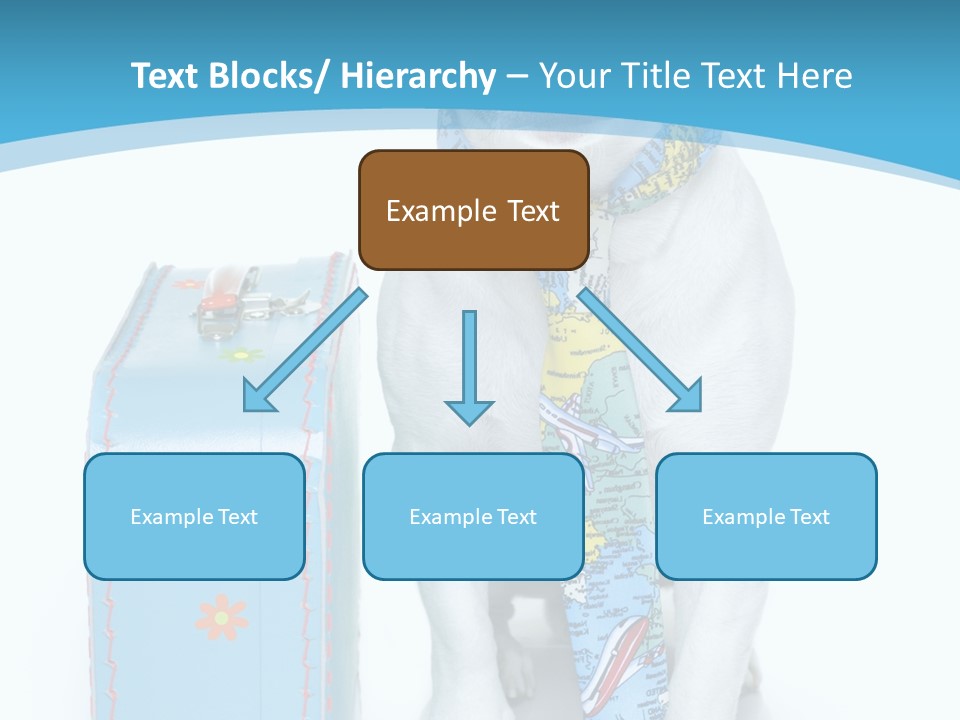 Text Blocks/ Hierarchy – Your Title Text Here

Example Text

Example Text

Example Text

Example Text